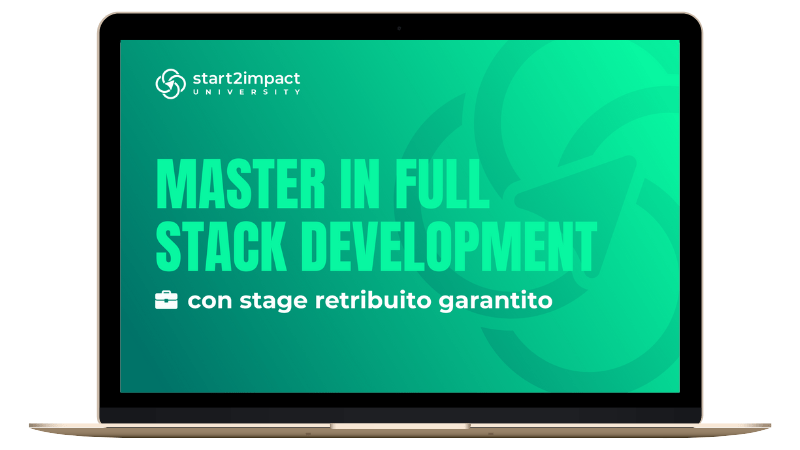 start2impact
UNIVERSITY

MASTER IN FULL STACK DEVELOPMENT

con stage retribuito garantito